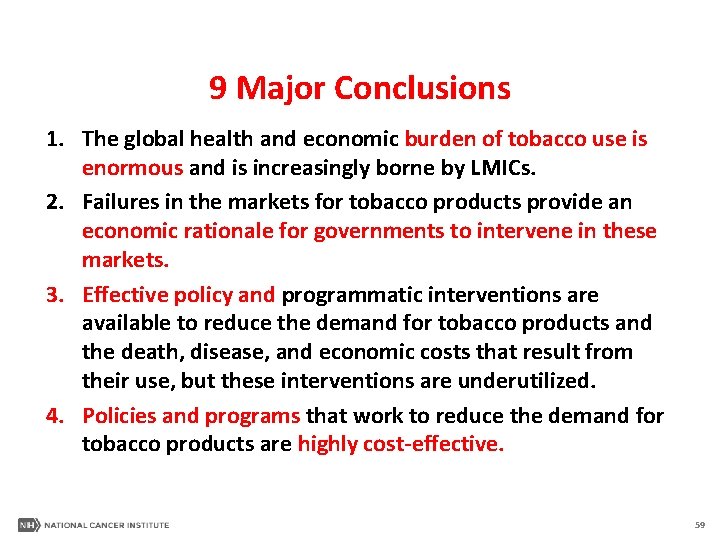 9 Major Conclusions

1. The global health and economic burden of tobacco use is enormous and is increasingly borne by LMICs.

2. Failures in the markets for tobacco products provide an economic rationale for governments to intervene in these markets.

3. Effective policy and programmatic interventions are available to reduce the demand for tobacco products and the death, disease, and economic costs that result from their use, but these interventions are underutilized.

4. Policies and programs that work to reduce the demand for tobacco products are highly cost-effective.

NIH NATIONAL CANCER INSTITUTE

59